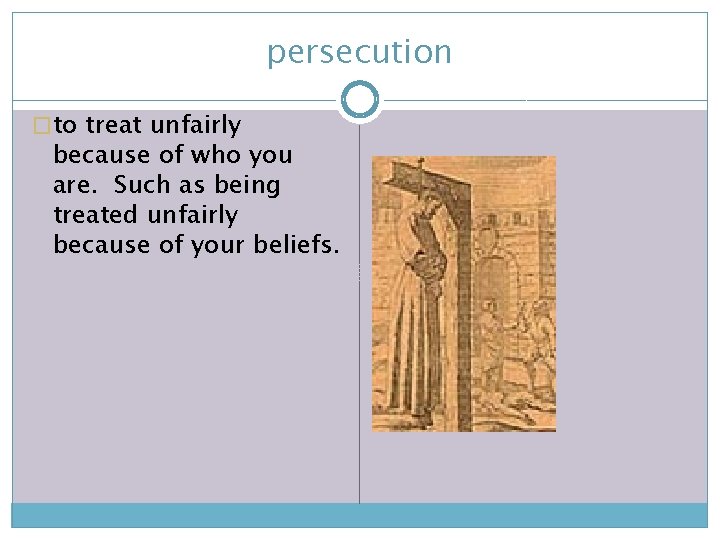 persecution

to treat unfairly because of who you are. Such as being treated unfairly because of your beliefs.